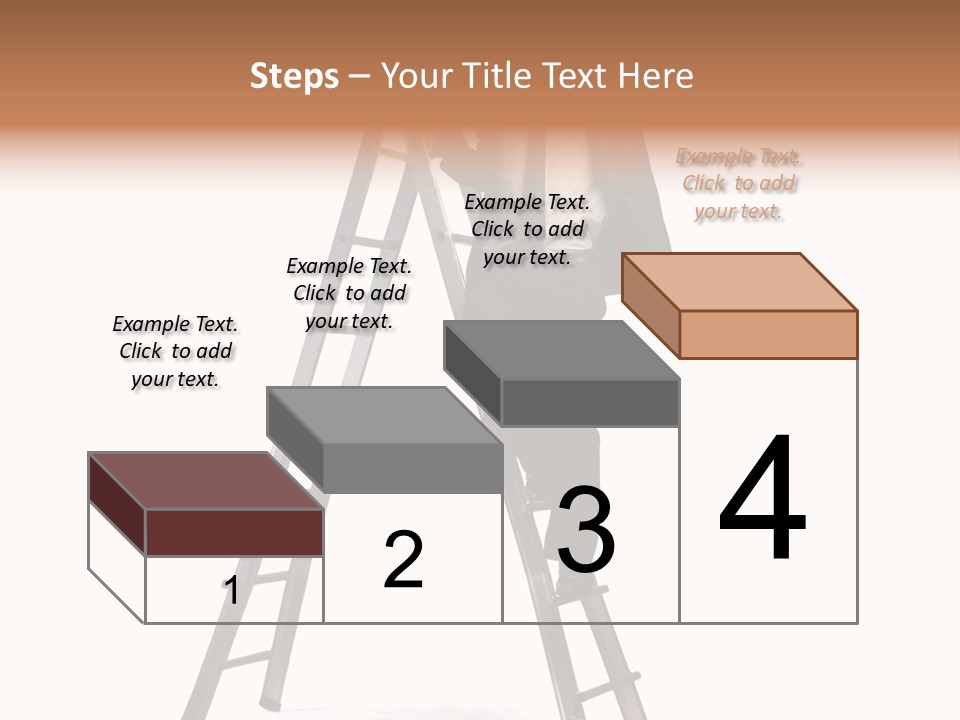 Steps – Your Title Text Here

Example Text. Click to add your text.

Example Text. Click to add your text.

Example Text. Click to add your text.

Example Text. Click to add your text.

1

2

3

4